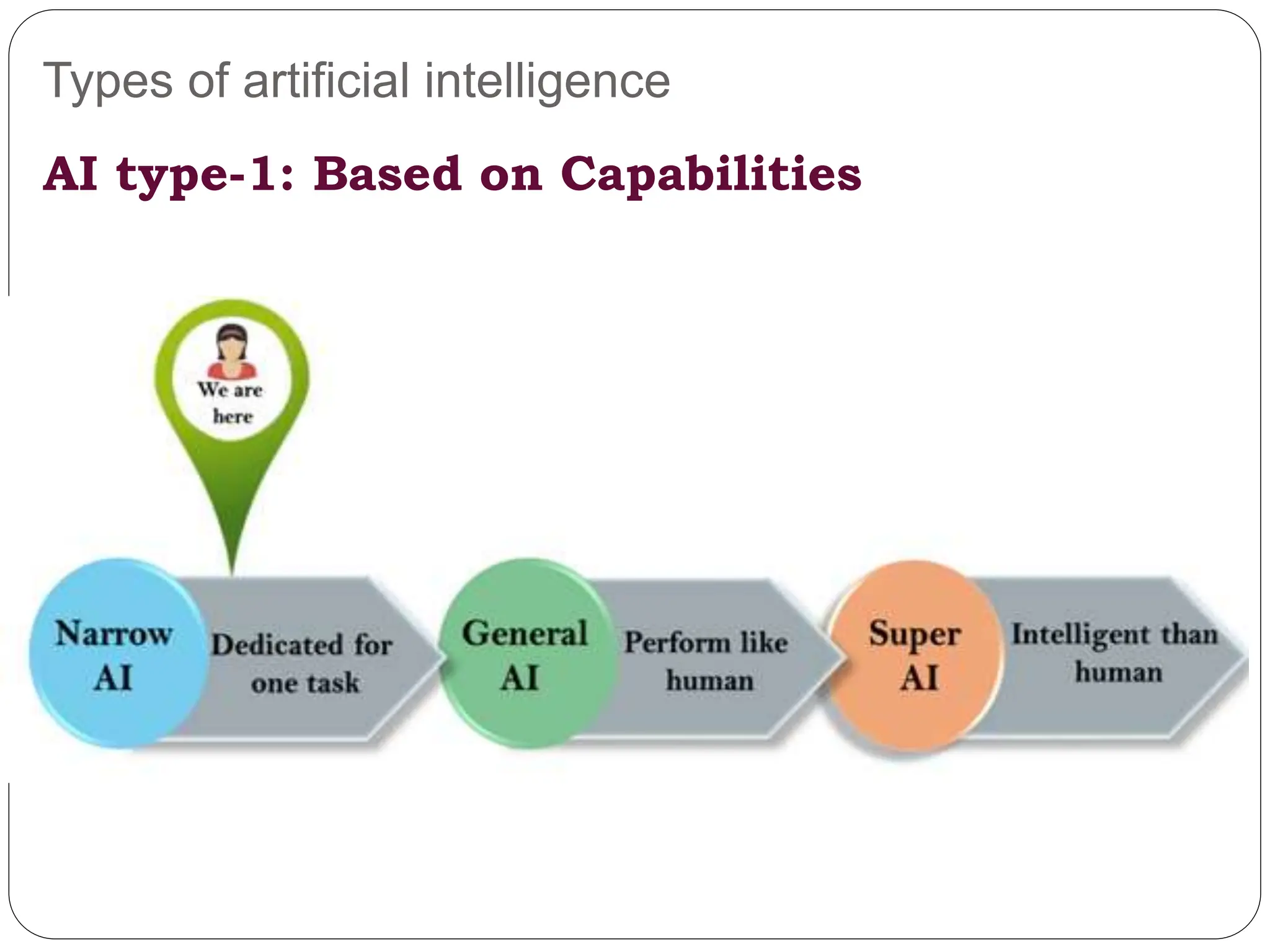 Types of artificial intelligence

AI type-1: Based on Capabilities

We are here

Narrow AI

Dedicated for one task

General AI

Perform like human

Super AI

Intelligent than human